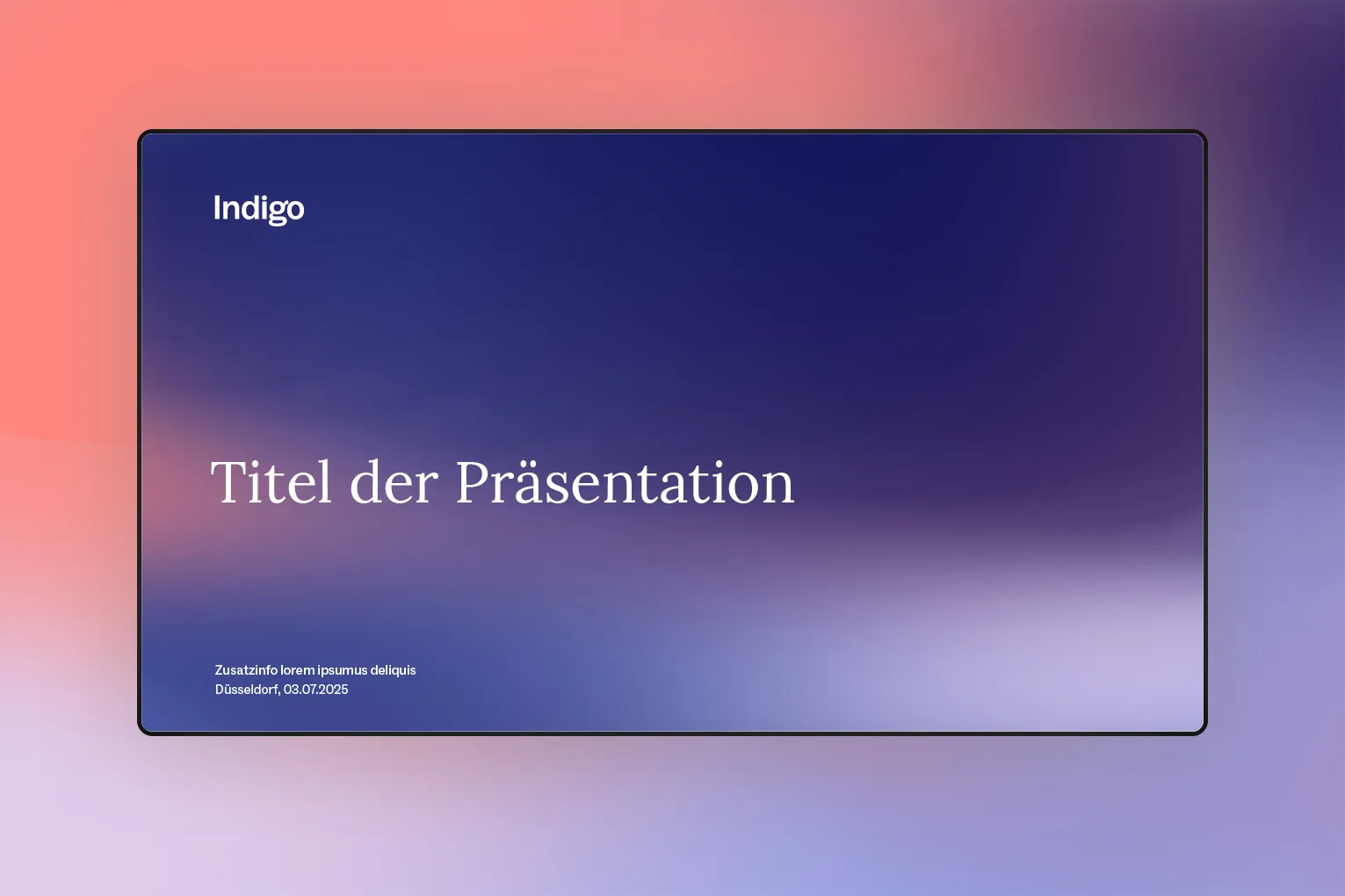 Indigo

Titel der Präsentation

Zusatzinfo lorem ipsumus deliquis
Düsseldorf, 03.07.2025